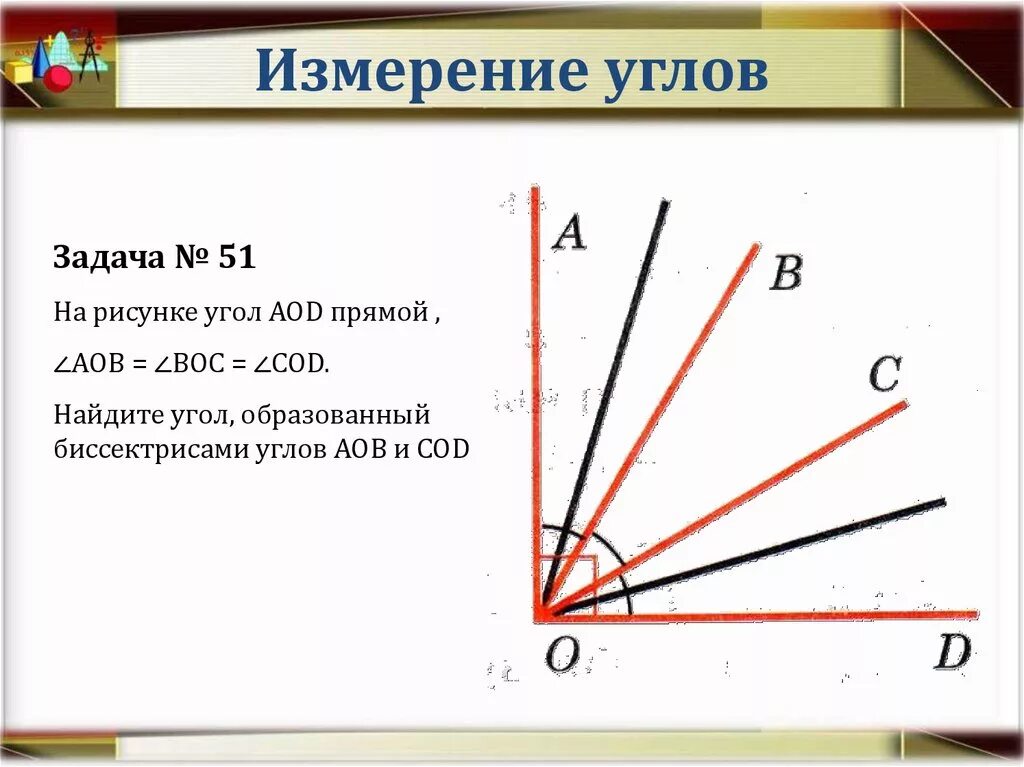 Измерение углов

Задача № 51

На рисунке угол AOD прямой ,

$\angle AOB = \angle BOC = \angle COD$.

Найдите угол, образованный биссектрисами углов AOB и COD

A

B

C

O

D